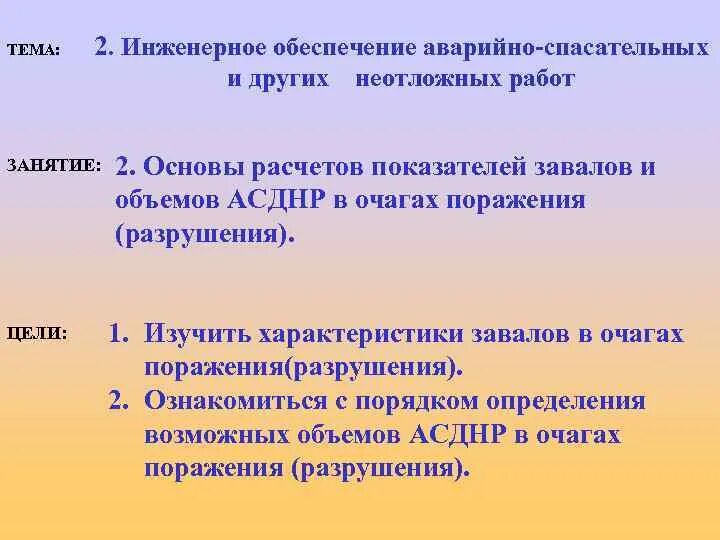 ТЕМА: 2. Инженерное обеспечение аварийно-спасательных и других неотложных работ

ЗАНЯТИЕ: 2. Основы расчетов показателей завалов и объемов АСДНР в очагах поражения (разрушения).

ЦЕЛИ: 1. Изучить характеристики завалов в очагах поражения(разрушения).
2. Ознакомиться с порядком определения возможных объемов АСДНР в очагах поражения (разрушения).